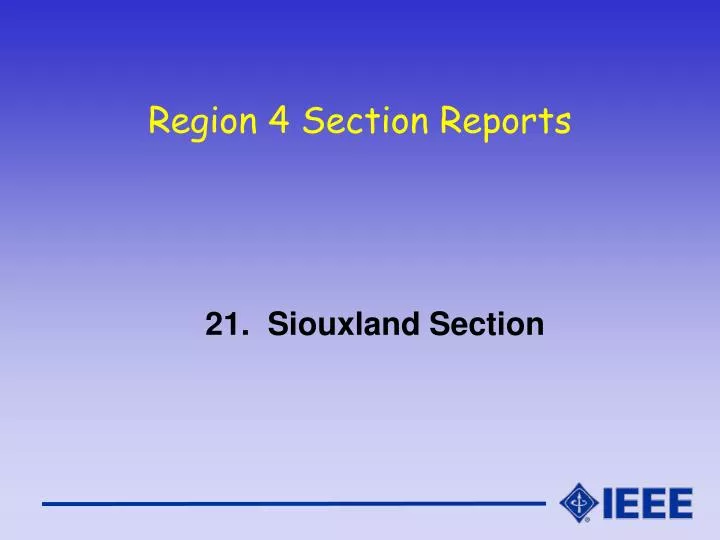 Region 4 Section Reports

21. Siouxland Section

IEEE